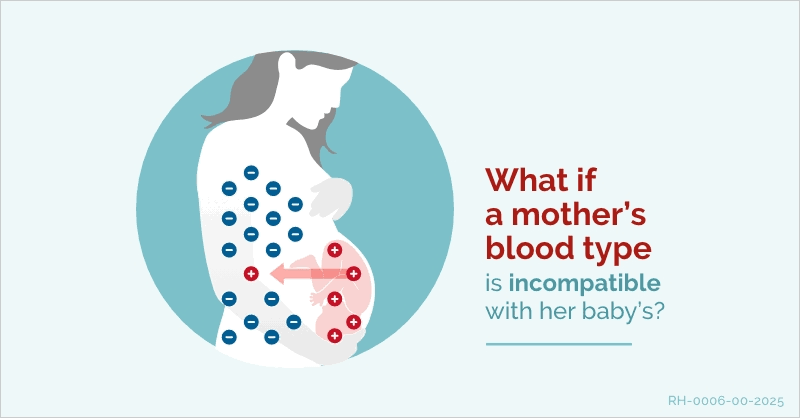 What if a mother's blood type is incompatible with her baby's?

RH-0006-00-2025